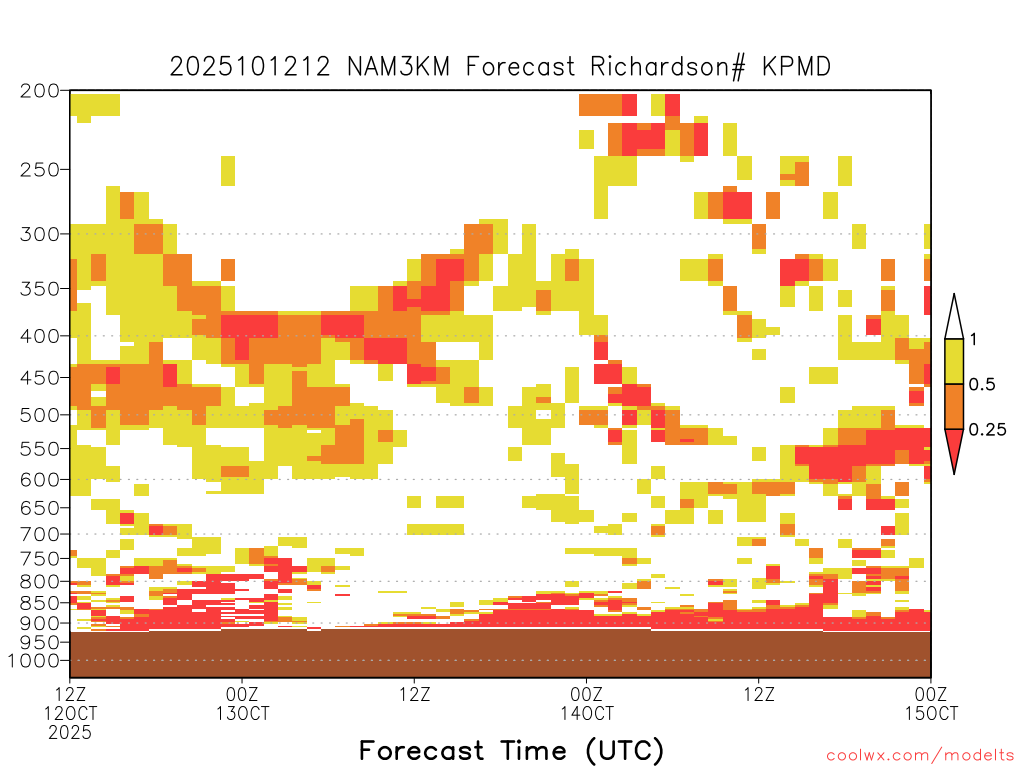 2025101212 NAM3KM Forecast Richardson# KPMD

200
250
300
350
400
450
500
550
600
650
700
750
800
850
900
950
1000

1
0.5
0.25

12Z 12OCT 2025
00Z 13OCT
12Z
00Z 14OCT
12Z
00Z 15OCT

Forecast Time (UTC)

coolwx.com/modelts